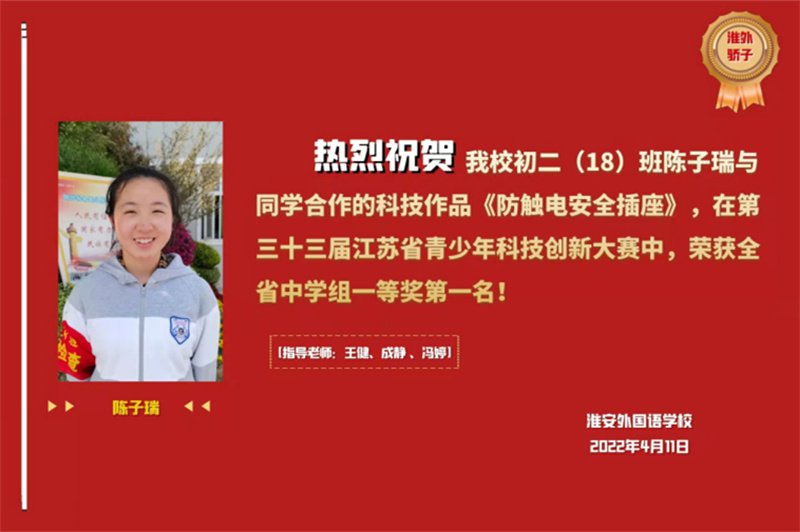 淮外骄子

热烈祝贺 我校初二（18）班陈子瑞与同学合作的科技作品《防触电安全插座》，在第三十三届江苏省青少年科技创新大赛中，荣获全省中学组一等奖第一名！

［指导老师：王健、成静、冯婷］

陈子瑞

淮安外国语学校
2022年4月11日